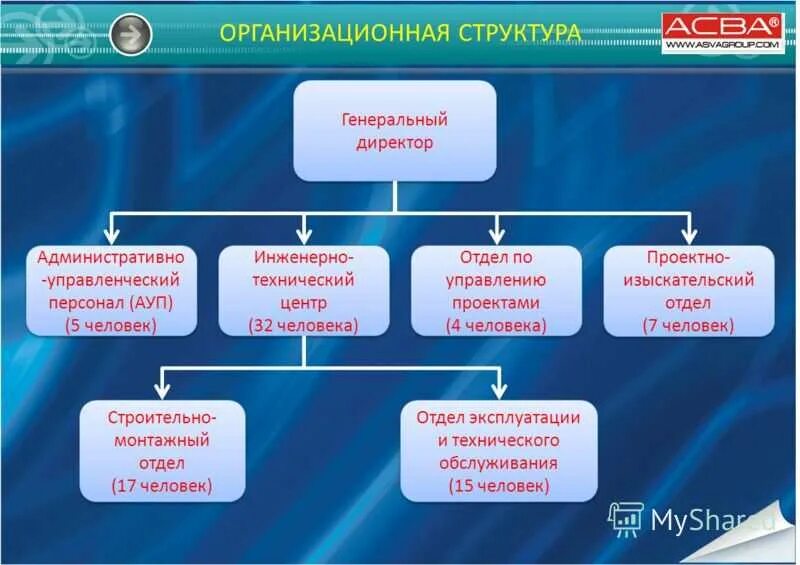 ОРГАНИЗАЦИОННАЯ СТРУКТУРА

АСВА®
WWW.ASVAGROUP.COM

Генеральный директор

Административно-управленческий персонал (АУП) (5 человек)

Инженерно-технический центр (32 человека)

Отдел по управлению проектами (4 человека)

Проектно-изыскательский отдел (7 человек)

Строительно-монтажный отдел (17 человек)

Отдел эксплуатации и технического обслуживания (15 человек)

MyShared